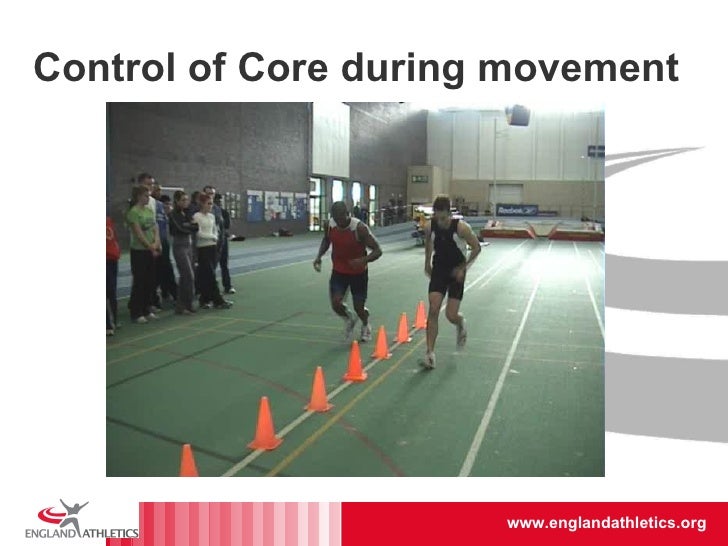 Control of Core during movement

Reebok

ENGLAND ATHLETICS

www.englandathletics.org